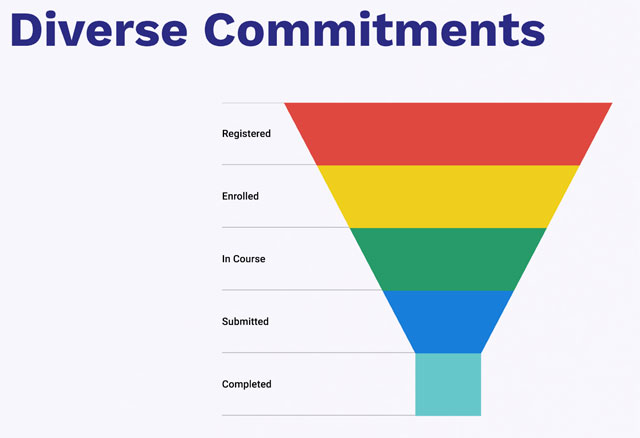 Diverse Commitments

Registered

Enrolled

In Course

Submitted

Completed